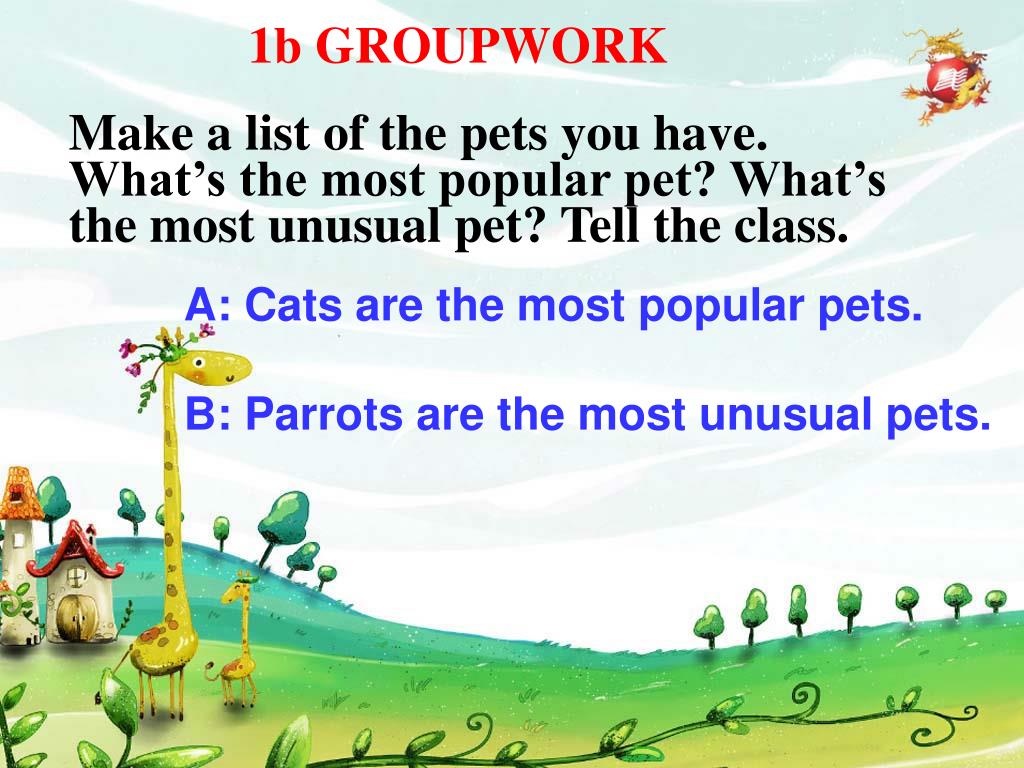 1b GROUPWORK

Make a list of the pets you have. What’s the most popular pet? What’s the most unusual pet? Tell the class.

A: Cats are the most popular pets.

B: Parrots are the most unusual pets.